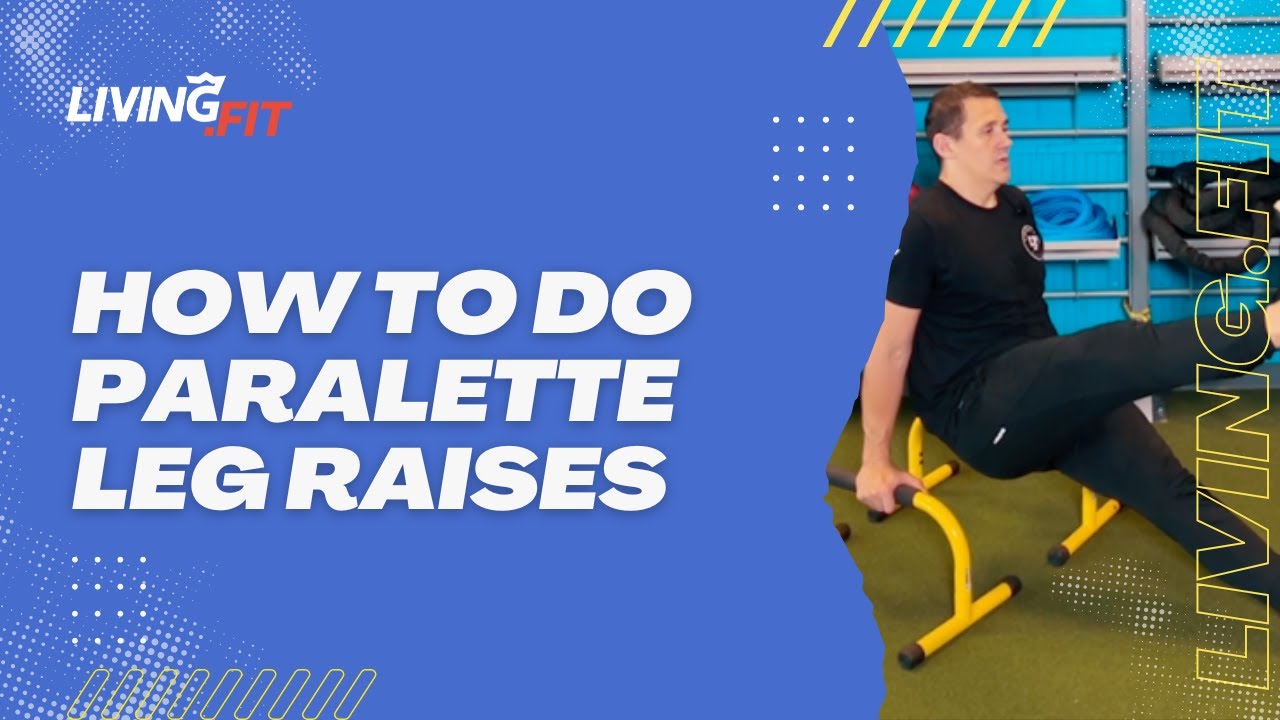 LIVING.FIT

HOW TO DO PARALETTE LEG RAISES

LIVING.FIT